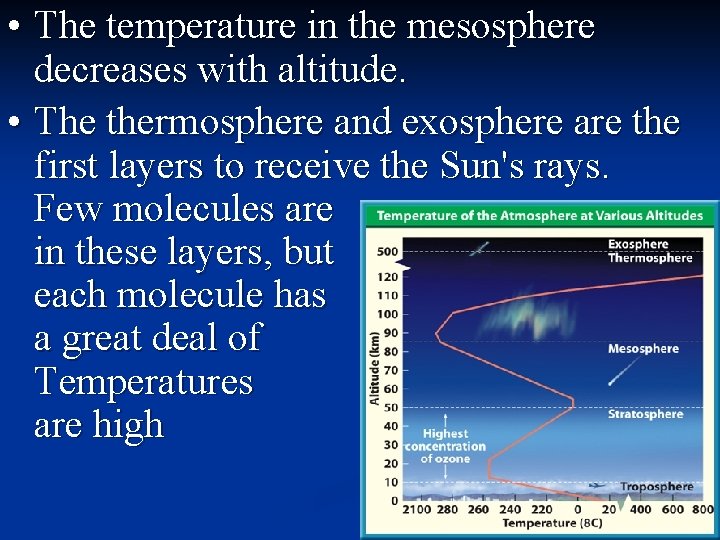 • The temperature in the mesosphere decreases with altitude.

• The thermosphere and exosphere are the first layers to receive the Sun's rays. Few molecules are in these layers, but each molecule has a great deal of Temperatures are high

Temperature of the Atmosphere at Various Altitudes

Exosphere
Thermosphere
Mesosphere
Stratosphere
Troposphere
Highest concentration of ozone

Altitude (km)
500
120
110
100
90
80
70
60
50
40
30
20
10
0

2100 280 260 240 220 0 20 400 600 800
Temperature (8C)